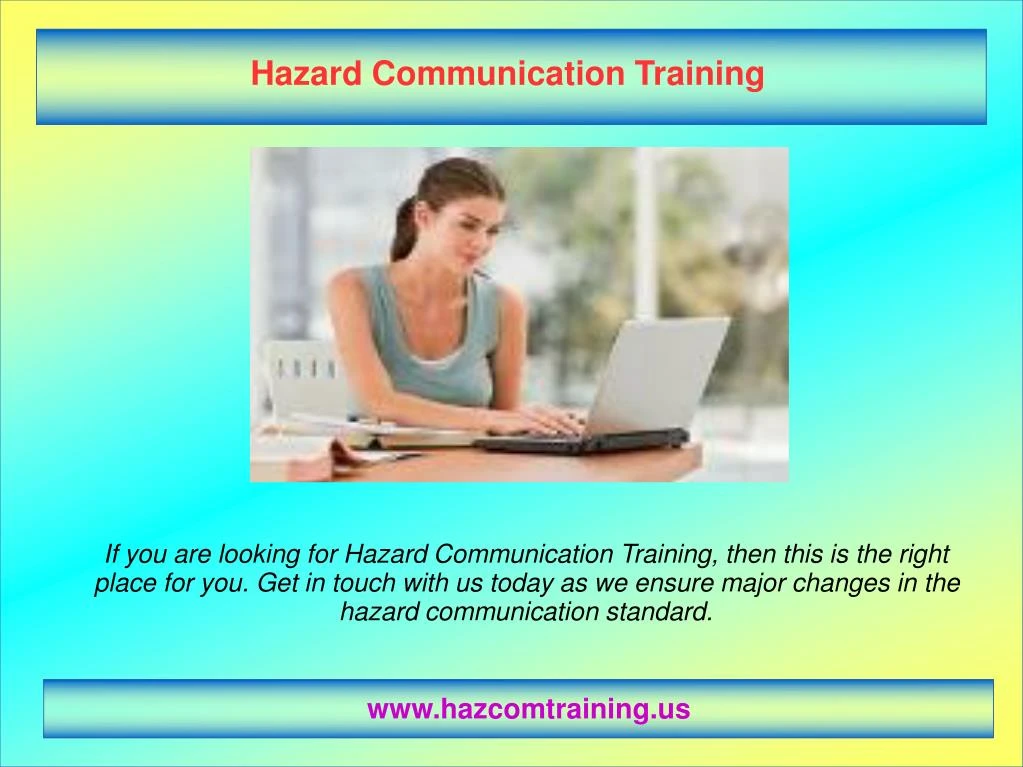 Hazard Communication Training

If you are looking for Hazard Communication Training, then this is the right place for you. Get in touch with us today as we ensure major changes in the hazard communication standard.

www.hazcomtraining.us